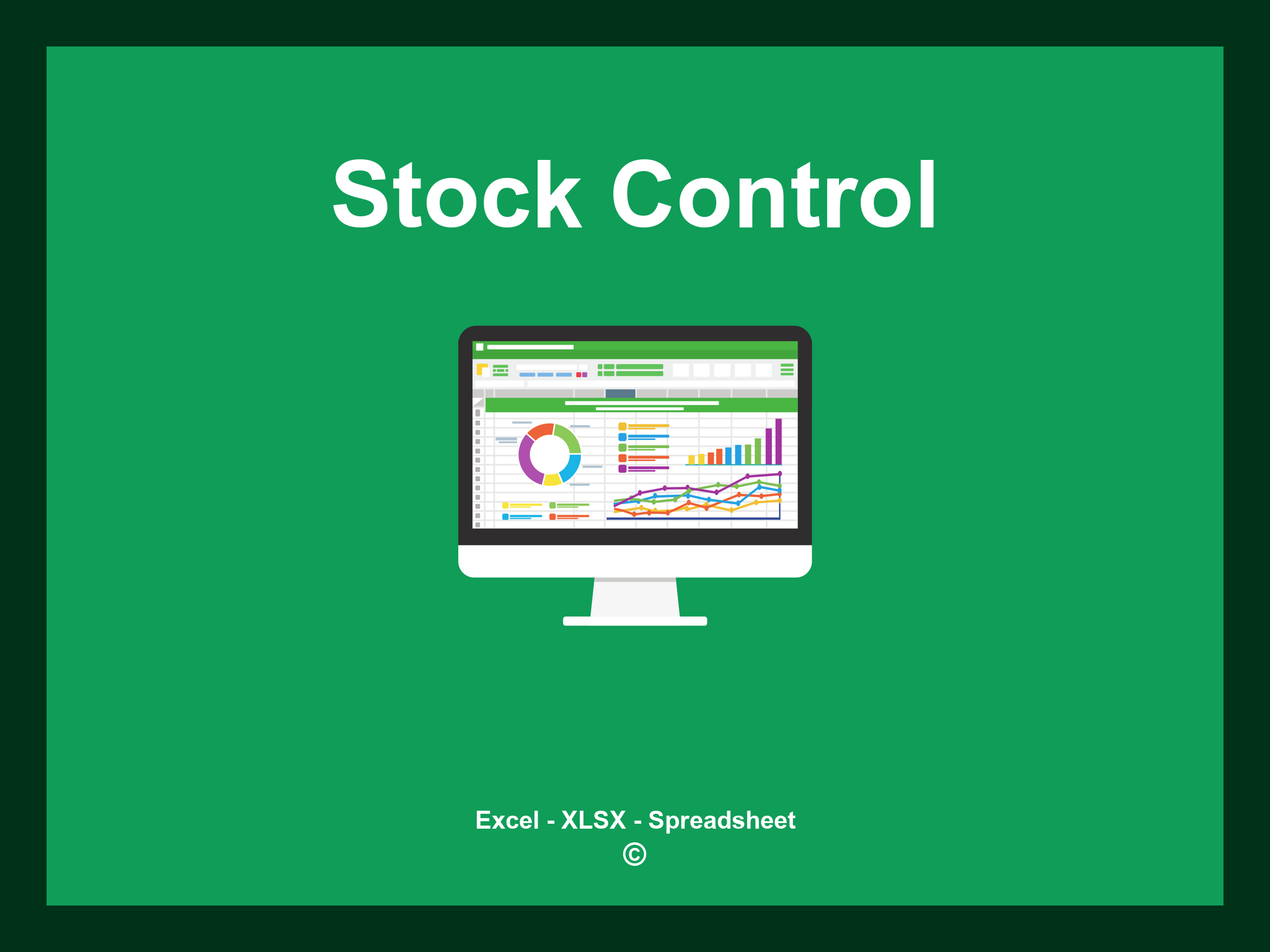 Stock Control

Excel - XLSX - Spreadsheet
©